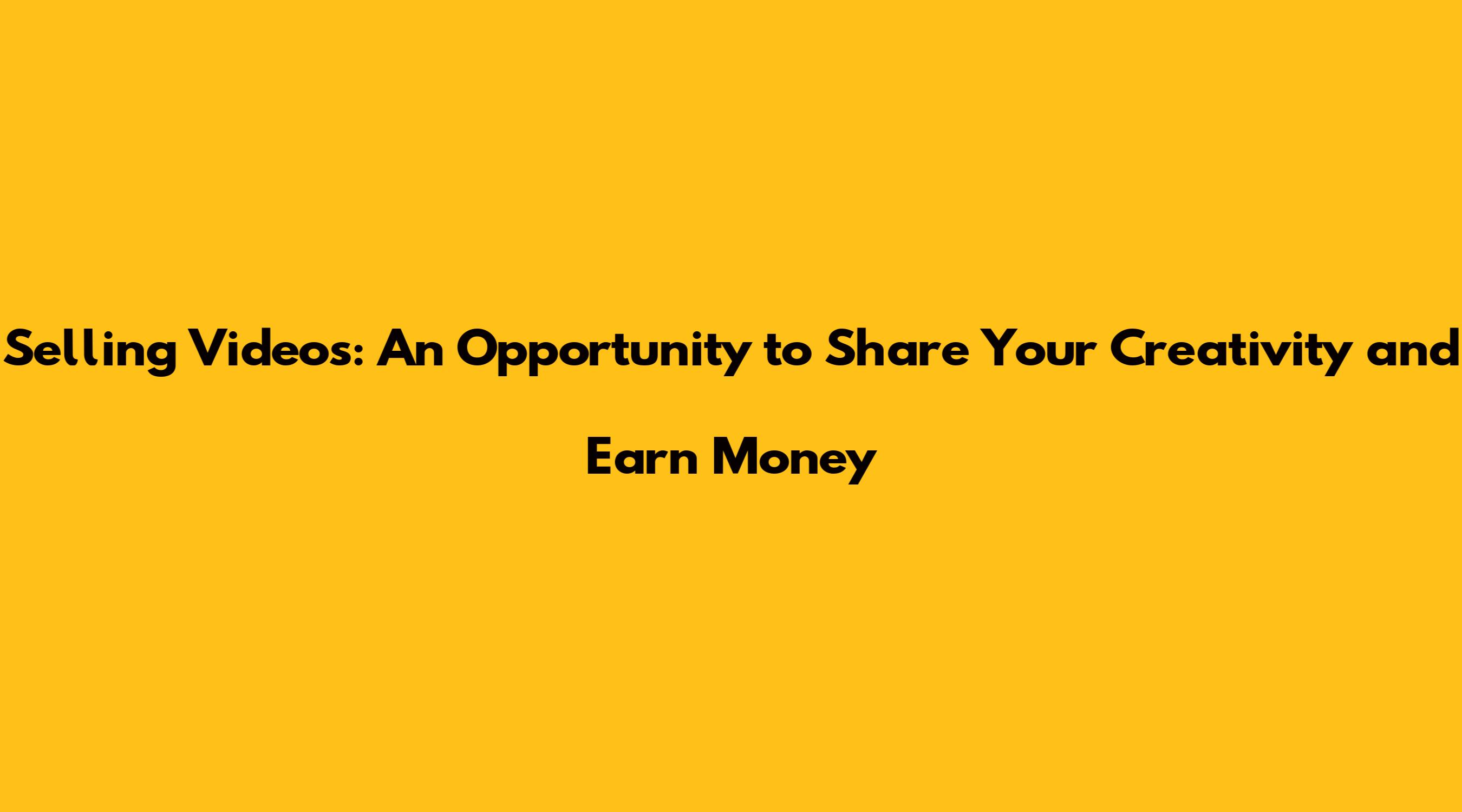 Selling Videos: An Opportunity to Share Your Creativity and Earn Money